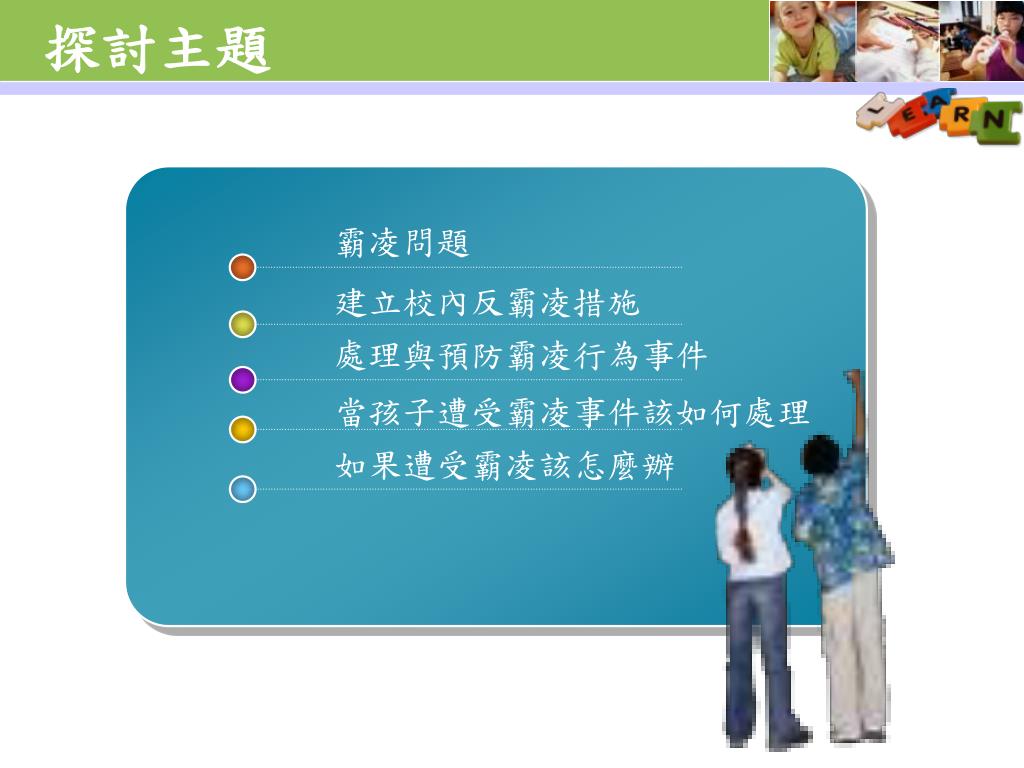 探討主題

LEARN

霸凌問題

建立校內反霸凌措施

處理與預防霸凌行為事件

當孩子遭受霸凌事件該如何處理

如果遭受霸凌該怎麼辦